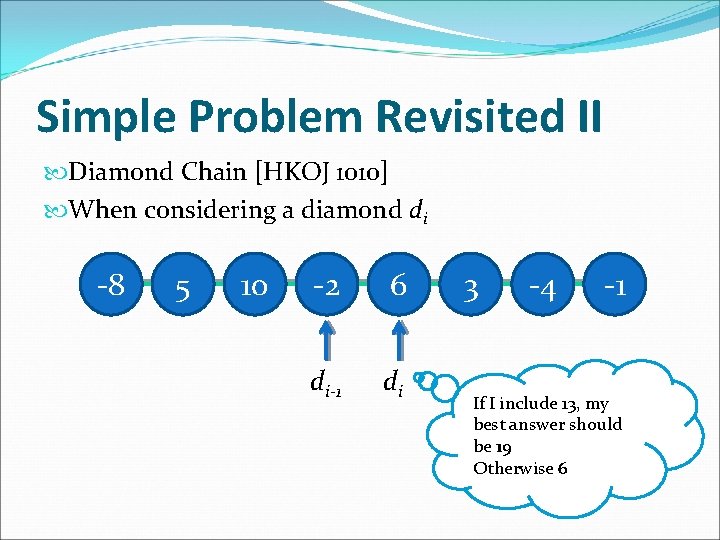 Simple Problem Revisited II

Diamond Chain [HKOJ 1010]

When considering a diamond $d_i$

-8 5 10 -2 6 3 -4 -1

$d_{i-1}$ $d_i$

If I include 13, my best answer should be 19
Otherwise 6